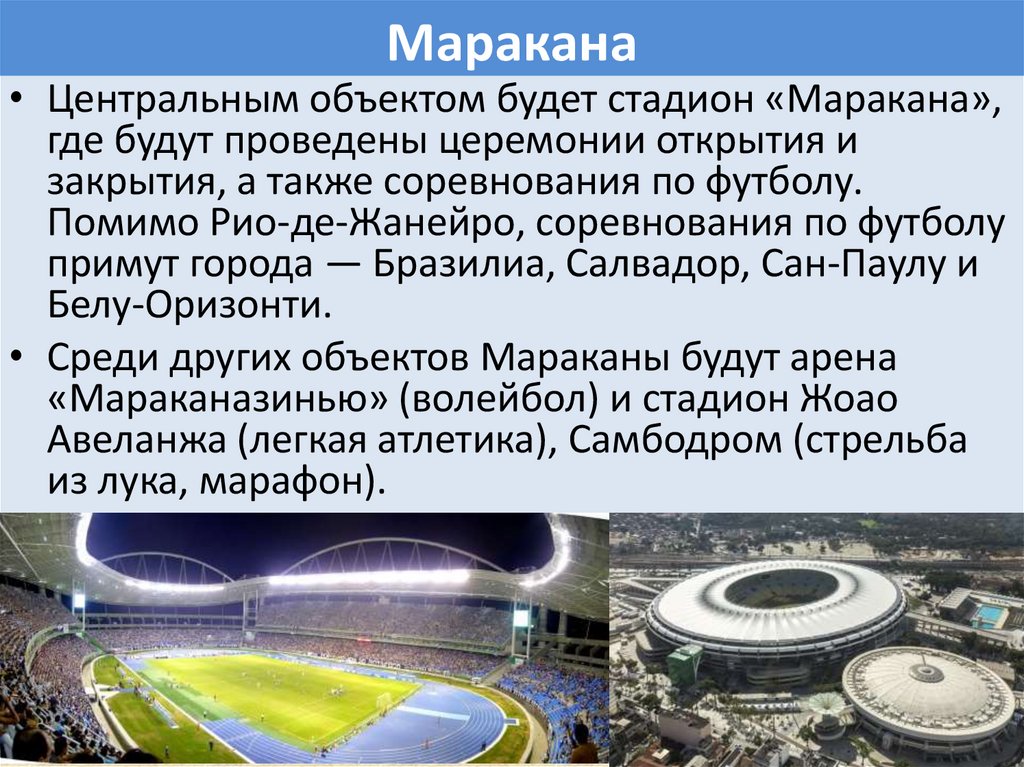 Маракана

• Центральным объектом будет стадион «Маракана», где будут проведены церемонии открытия и закрытия, а также соревнования по футболу. Помимо Рио-де-Жанейро, соревнования по футболу примут города — Бразилиа, Салвадор, Сан-Паулу и Белу-Оризонти.

• Среди других объектов Мараканы будут арена «Мараканазинью» (волейбол) и стадион Жоао Авеланжа (легкая атлетика), Самбодром (стрельба из лука, марафон).